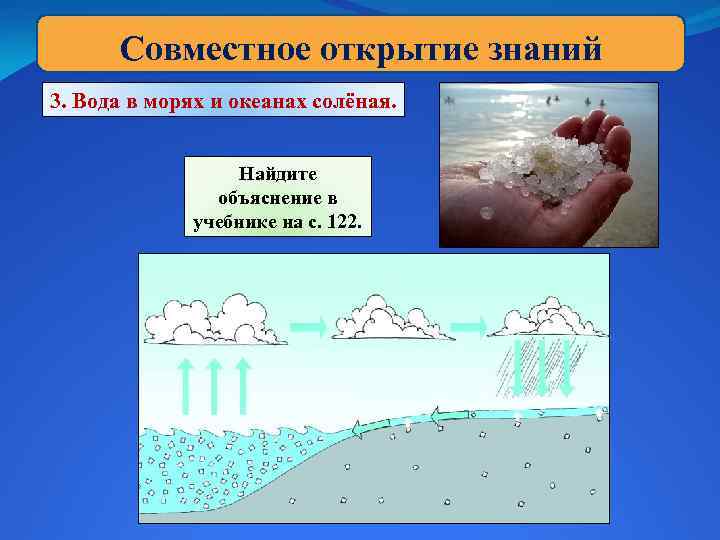 Совместное открытие знаний

3. Вода в морях и океанах солёная.

Найдите объяснение в учебнике на с. 122.